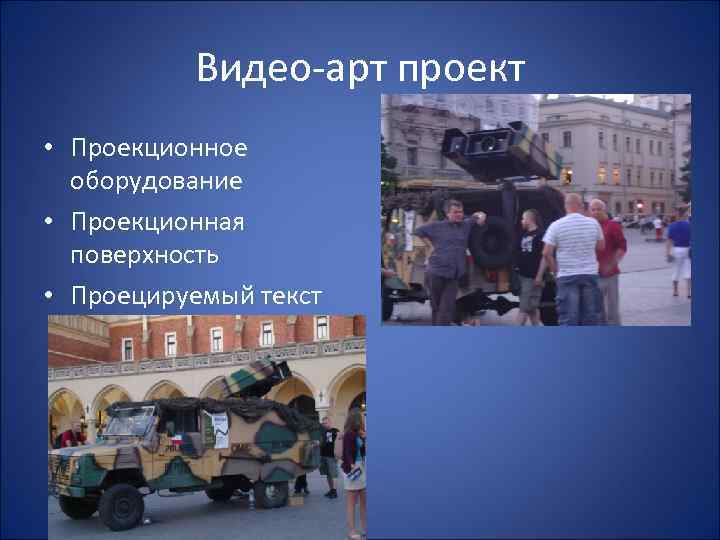 Видео-арт проект

• Проекционное оборудование
• Проекционная поверхность
• Проецируемый текст